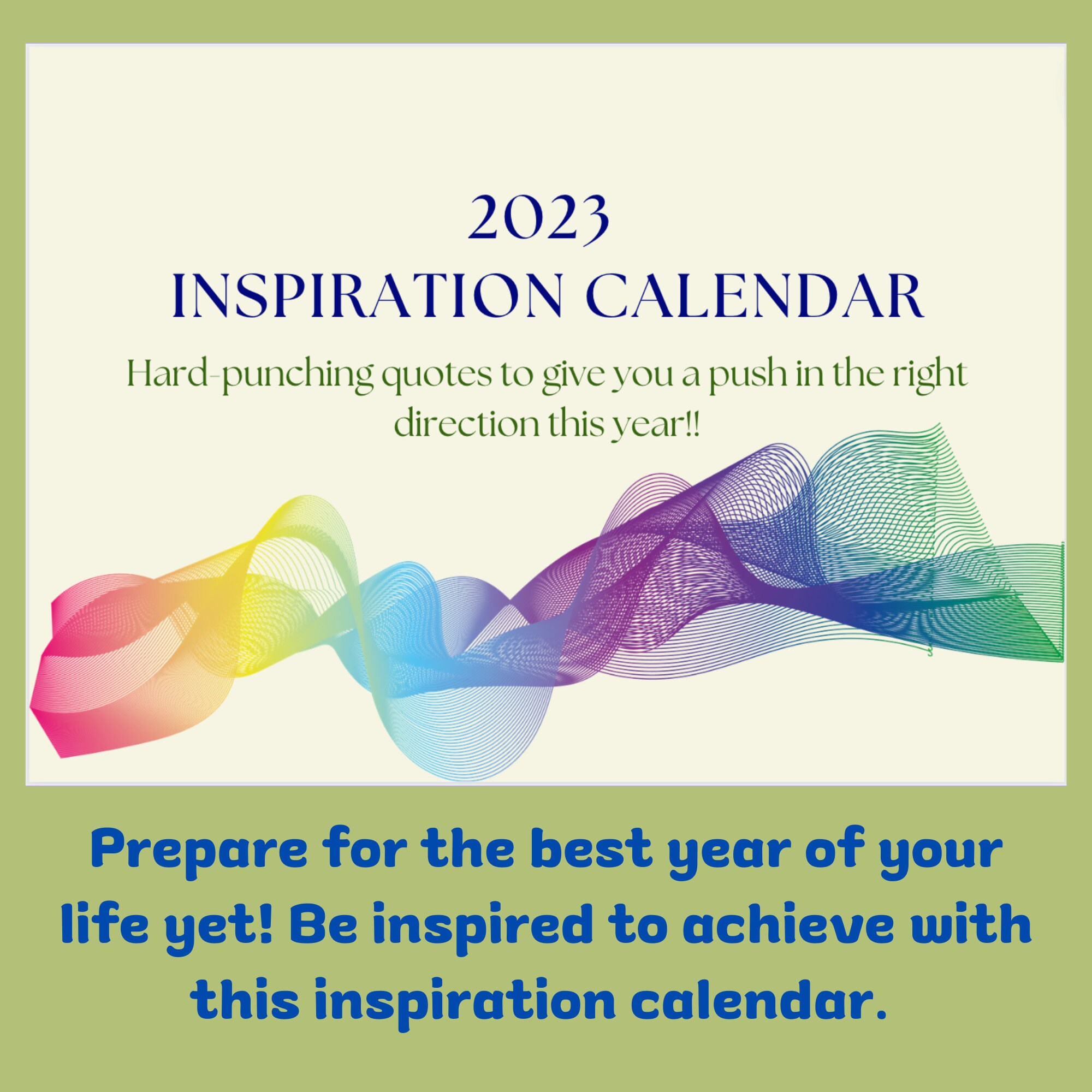 2023
INSPIRATION CALENDAR

Hard-punching quotes to give you a push in the right direction this year!!

Prepare for the best year of your life yet! Be inspired to achieve with this inspiration calendar.